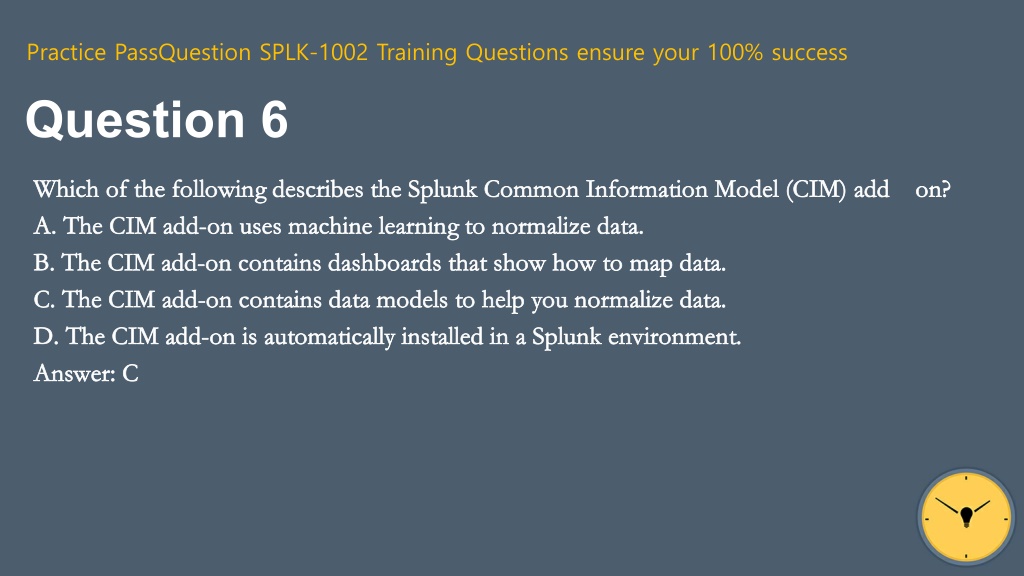 Practice PassQuestion SPLK-1002 Training Questions ensure your 100% success

Question 6

Which of the following describes the Splunk Common Information Model (CIM) add on?
A. The CIM add-on uses machine learning to normalize data.
B. The CIM add-on contains dashboards that show how to map data.
C. The CIM add-on contains data models to help you normalize data.
D. The CIM add-on is automatically installed in a Splunk environment.
Answer: C